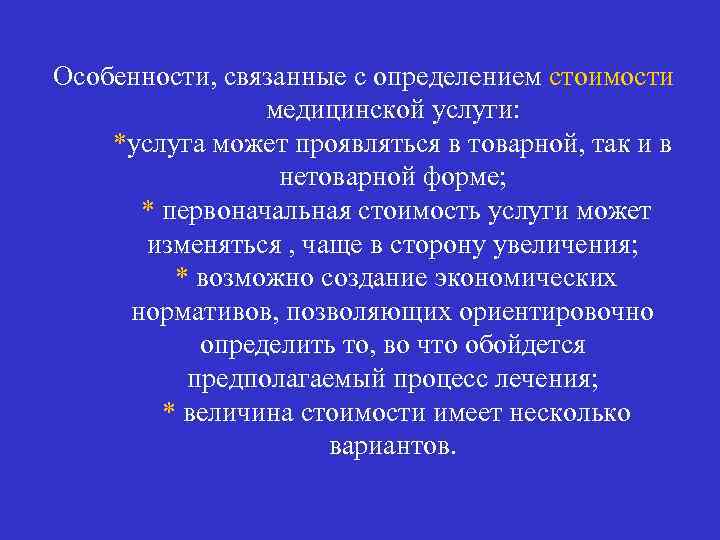 Особенности, связанные с определением стоимости медицинской услуги:

*услуга может проявляться в товарной, так и в нетоварной форме;

* первоначальная стоимость услуги может изменяться , чаще в сторону увеличения;

* возможно создание экономических нормативов, позволяющих ориентировочно определить то, во что обойдется предполагаемый процесс лечения;

* величина стоимости имеет несколько вариантов.